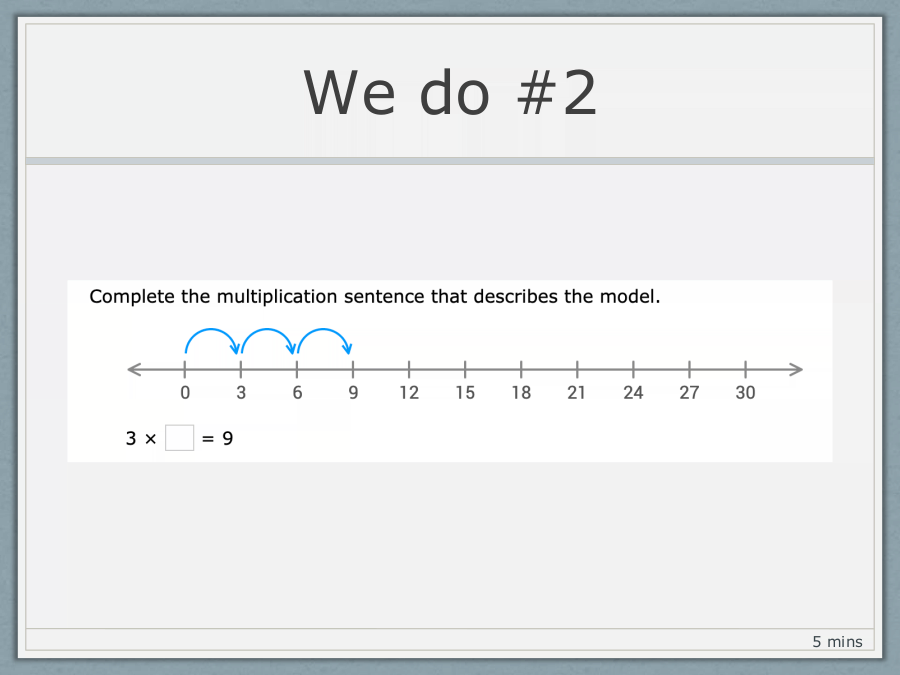 We do #2

Complete the multiplication sentence that describes the model.

0 3 6 9 12 15 18 21 24 27 30

$3 \times \square = 9$

5 mins